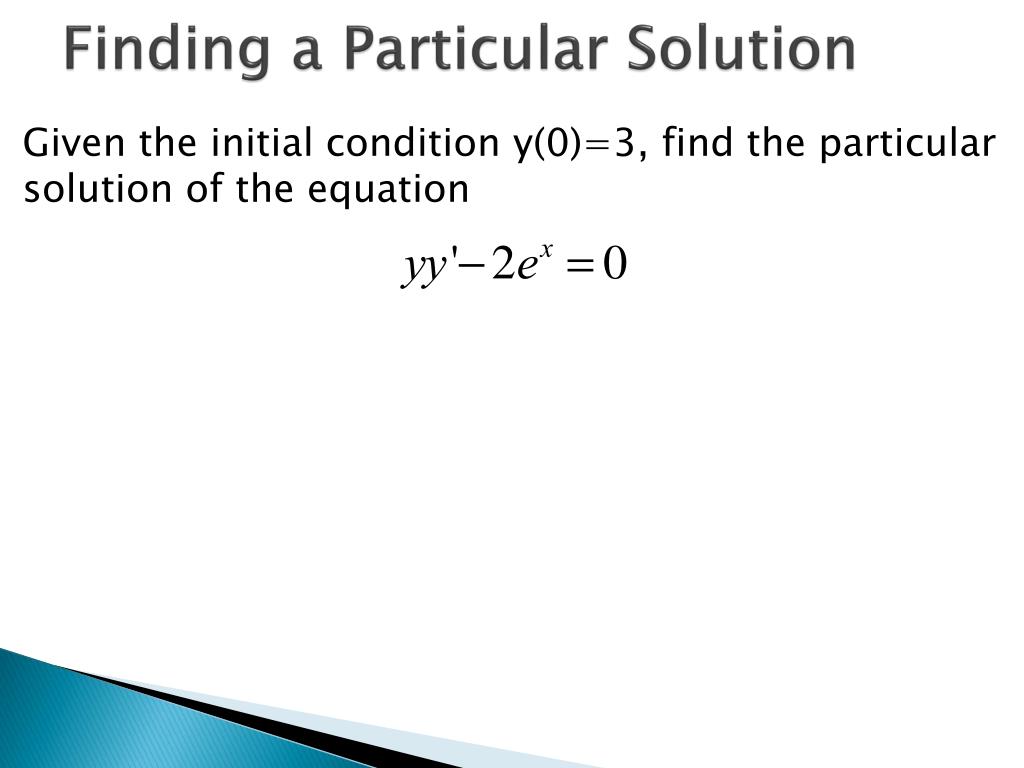 Finding a Particular Solution

Given the initial condition y(0)=3, find the particular solution of the equation

$yy' - 2e^x = 0$